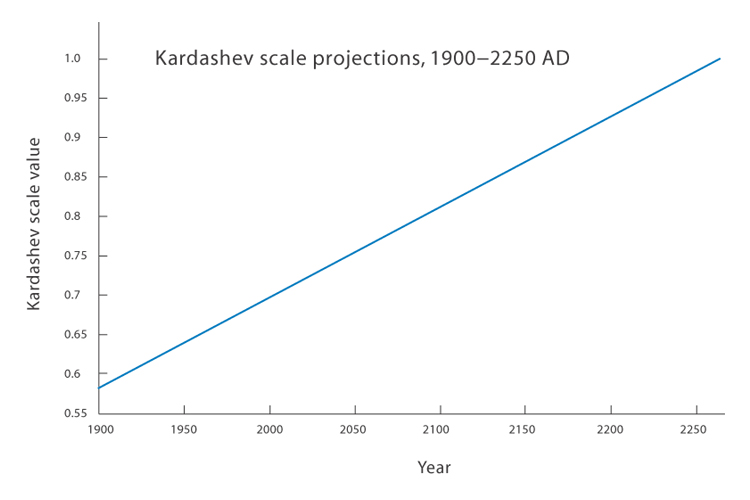 Kardashev scale projections, 1900–2250 AD

Kardashev scale value

1.0
0.95
0.9
0.85
0.8
0.75
0.7
0.65
0.6
0.55

1900 1950 2000 2050 2100 2150 2200 2250

Year